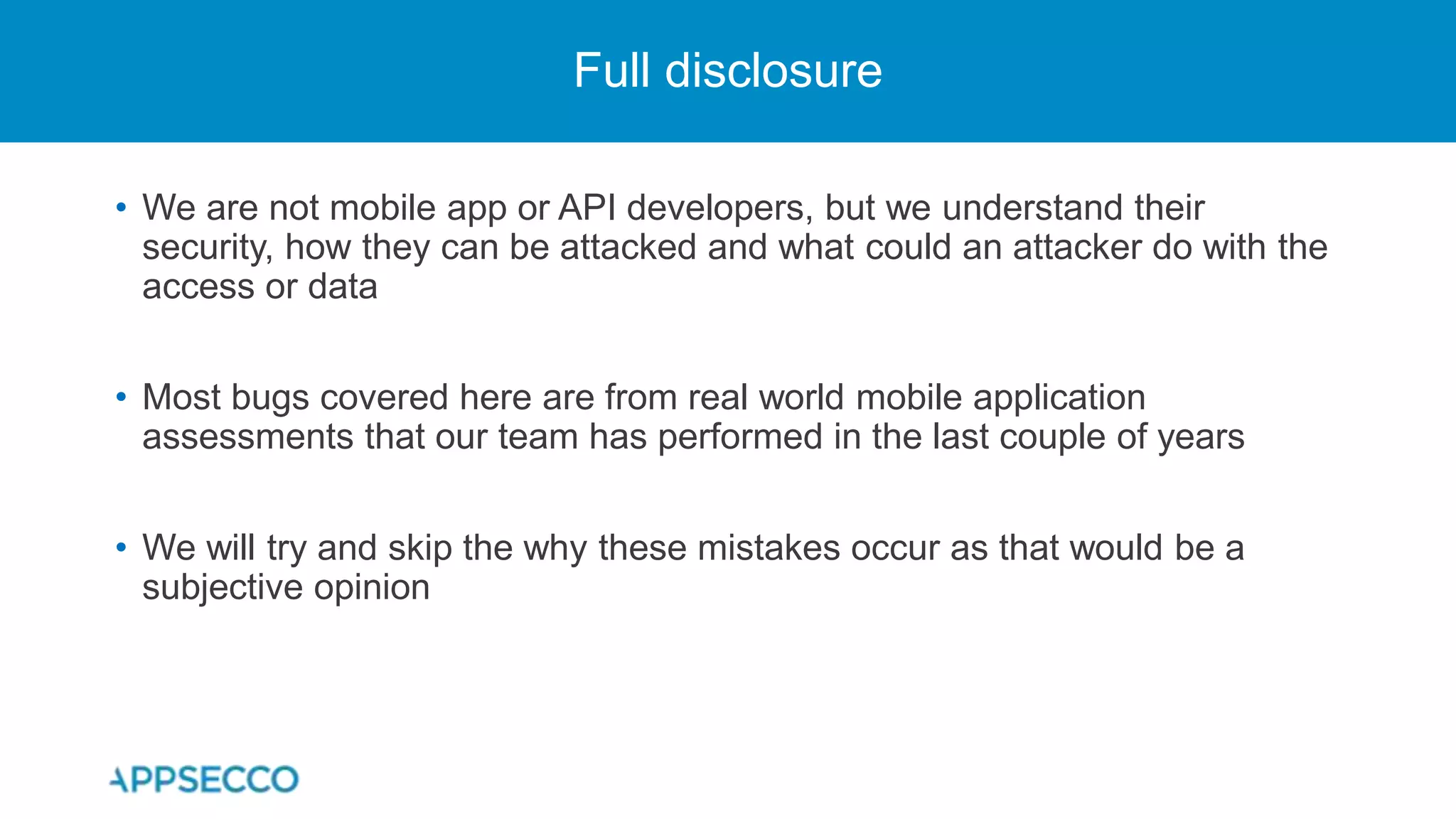 Full disclosure

• We are not mobile app or API developers, but we understand their security, how they can be attacked and what could an attacker do with the access or data

• Most bugs covered here are from real world mobile application assessments that our team has performed in the last couple of years

• We will try and skip the why these mistakes occur as that would be a subjective opinion

APPSECCO